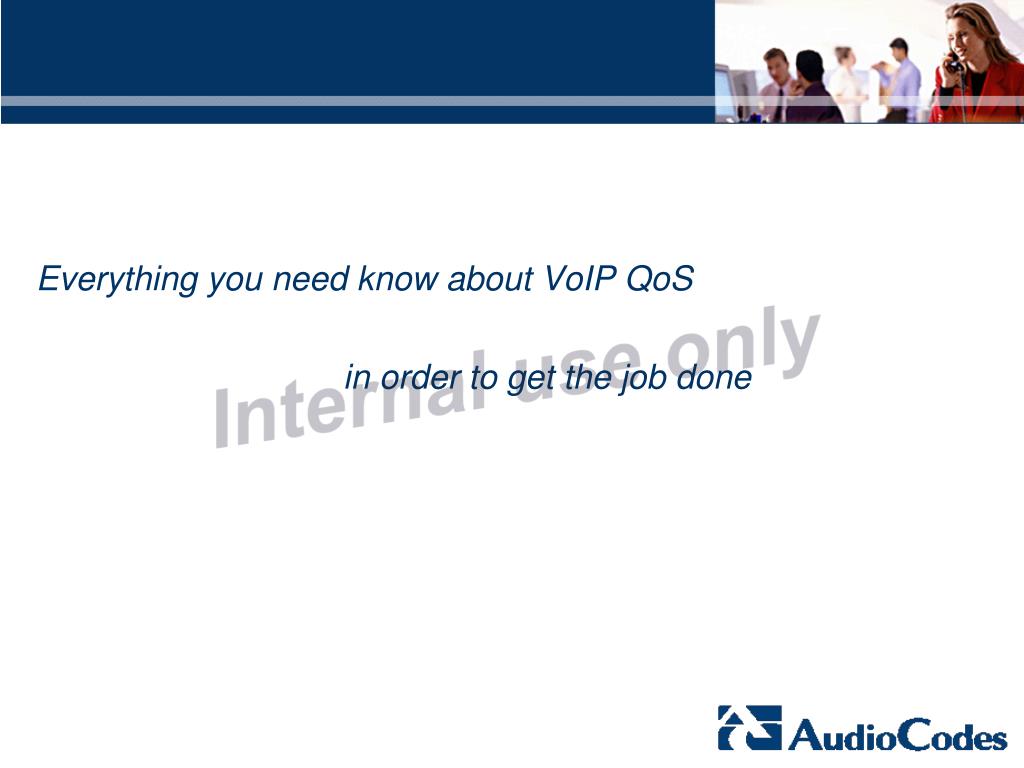 Everything you need know about VoIP QoS

in order to get the job done

Internal use only

AudioCodes